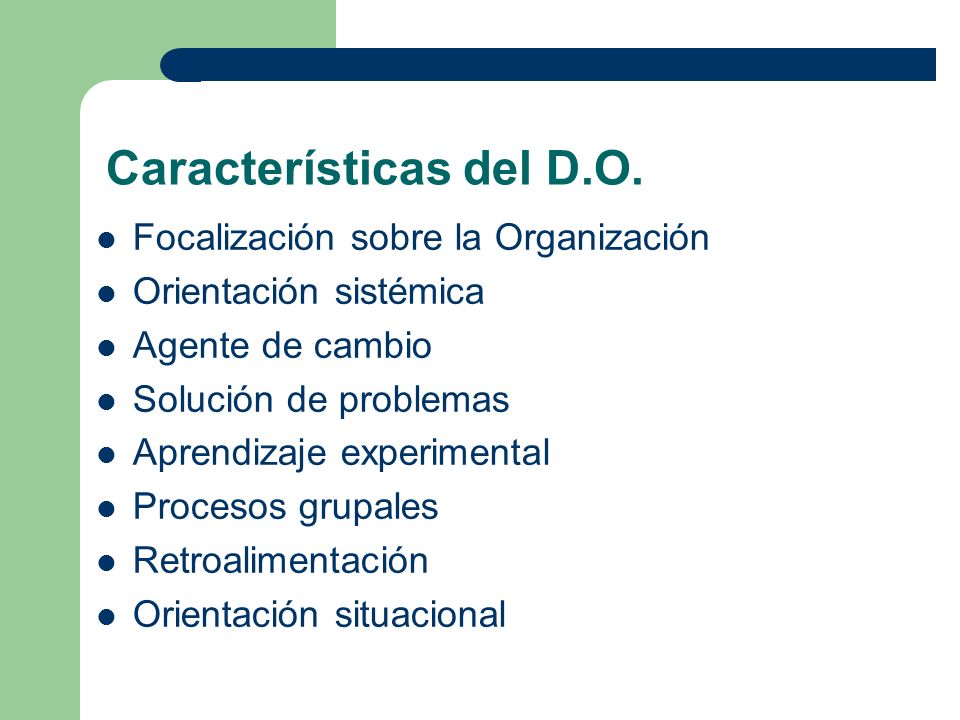 Características del D.O.

- Focalización sobre la Organización
- Orientación sistémica
- Agente de cambio
- Solución de problemas
- Aprendizaje experimental
- Procesos grupales
- Retroalimentación
- Orientación situacional